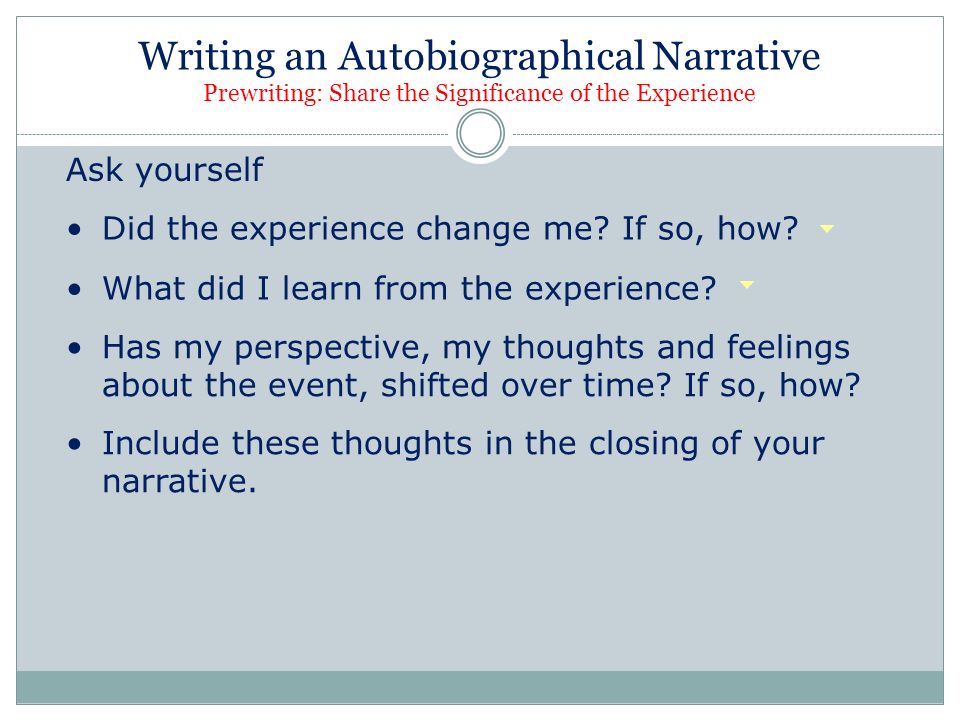 Writing an Autobiographical Narrative
Prewriting: Share the Significance of the Experience

Ask yourself

• Did the experience change me? If so, how?

• What did I learn from the experience?

• Has my perspective, my thoughts and feelings about the event, shifted over time? If so, how?

• Include these thoughts in the closing of your narrative.